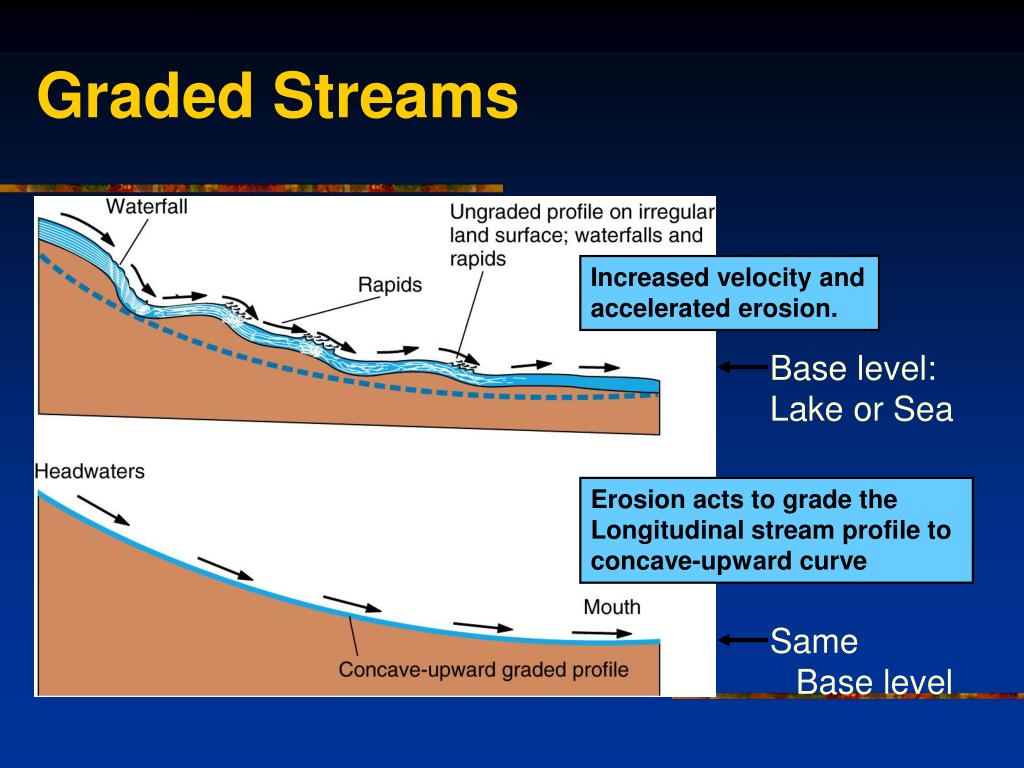 Graded Streams

Waterfall

Ungraded profile on irregular land surface; waterfalls and rapids

Rapids

Increased velocity and accelerated erosion.

Base level: Lake or Sea

Headwaters

Erosion acts to grade the Longitudinal stream profile to concave-upward curve

Mouth

Concave-upward graded profile

Same Base level